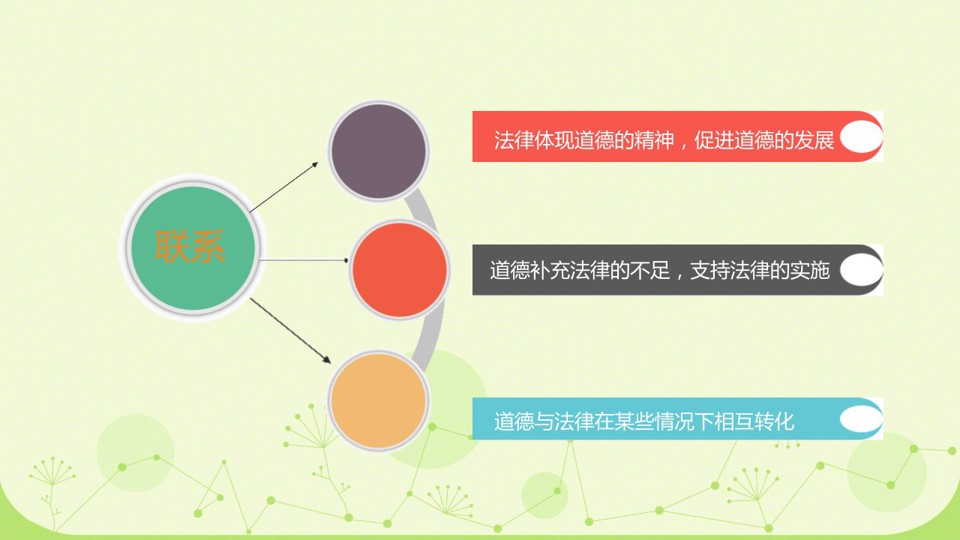 联系

法律体现道德的精神，促进道德的发展

道德补充法律的不足，支持法律的实施

道德与法律在某些情况下相互转化